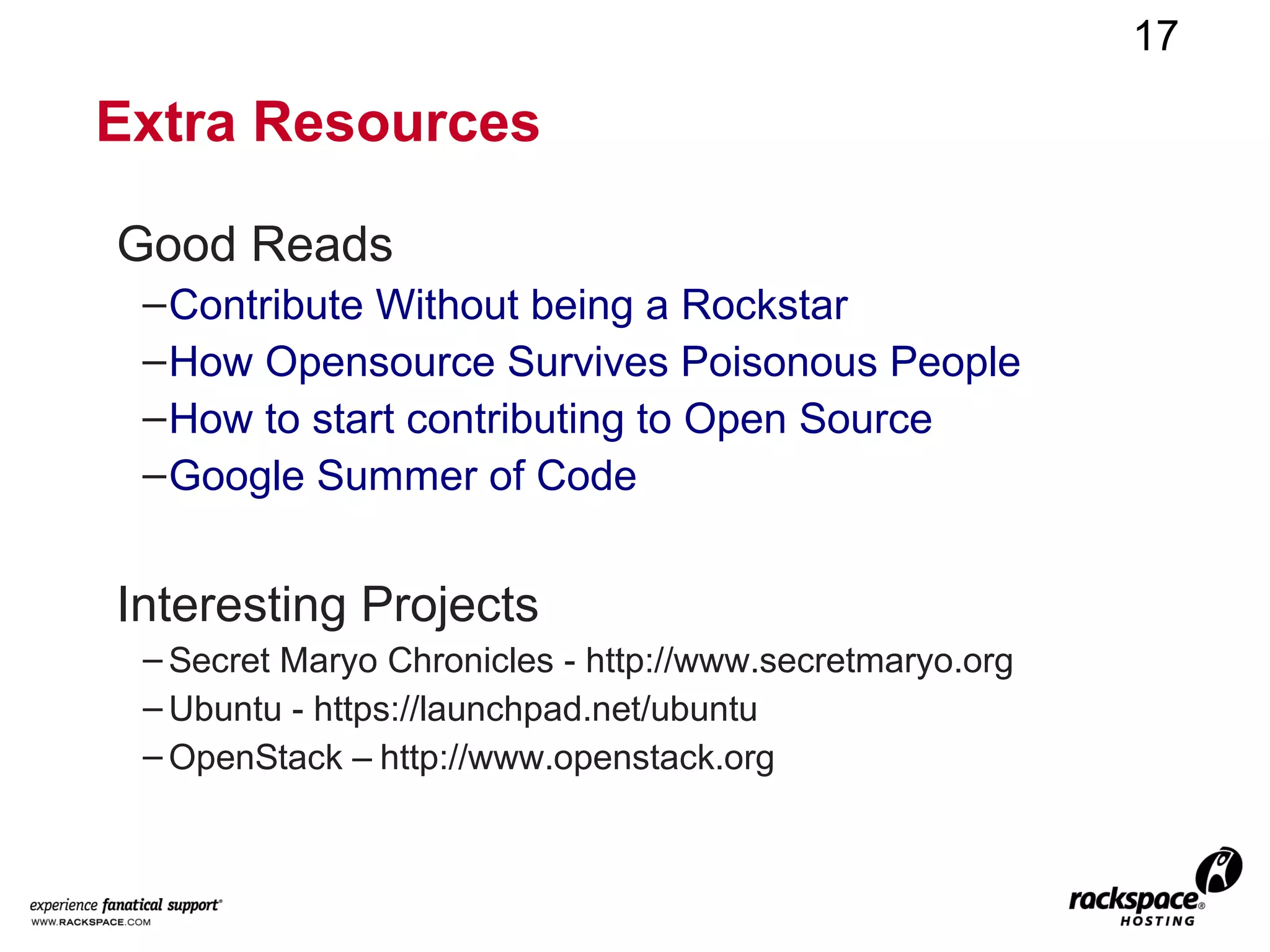 17

Extra Resources

Good Reads
–Contribute Without being a Rockstar
–How Opensource Survives Poisonous People
–How to start contributing to Open Source
–Google Summer of Code

Interesting Projects
– Secret Maryo Chronicles - http://www.secretmaryo.org
– Ubuntu - https://launchpad.net/ubuntu
– OpenStack – http://www.openstack.org

experience fanatical support®
WWW.RACKSPACE.COM

rackspace®
HOSTING